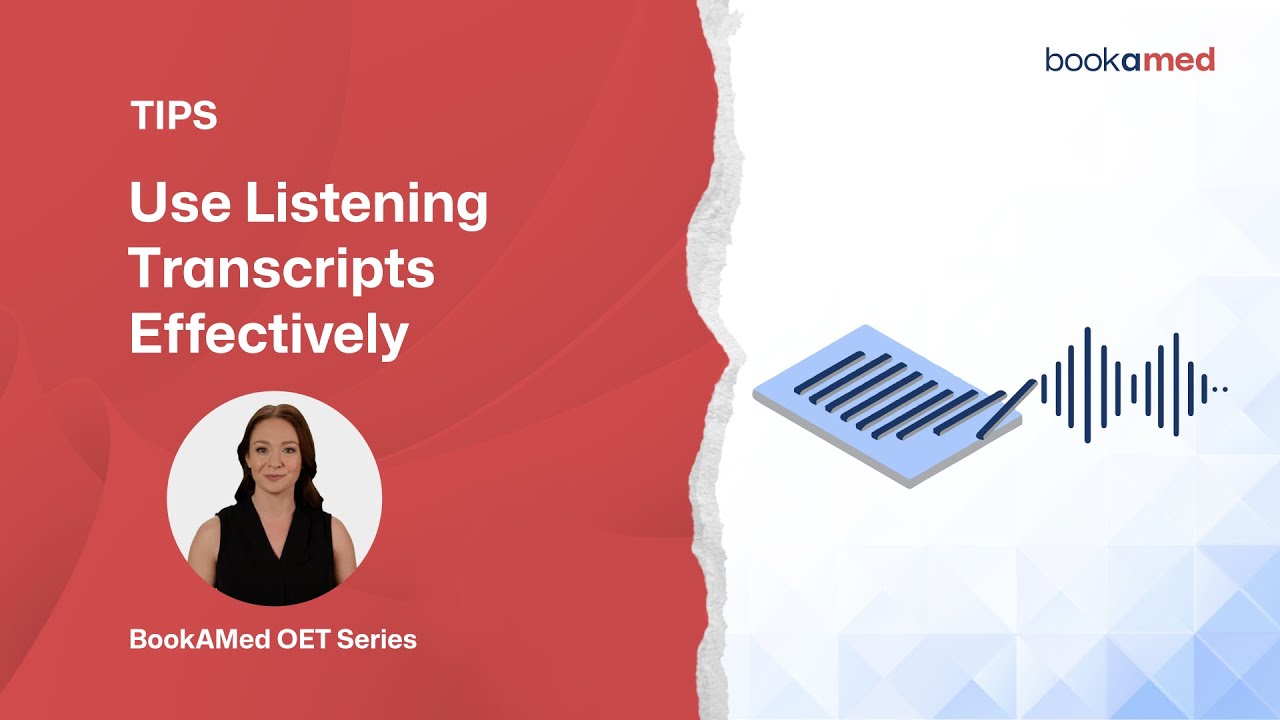 TIPS

Use Listening Transcripts Effectively

BookAMed OET Series

bookamed